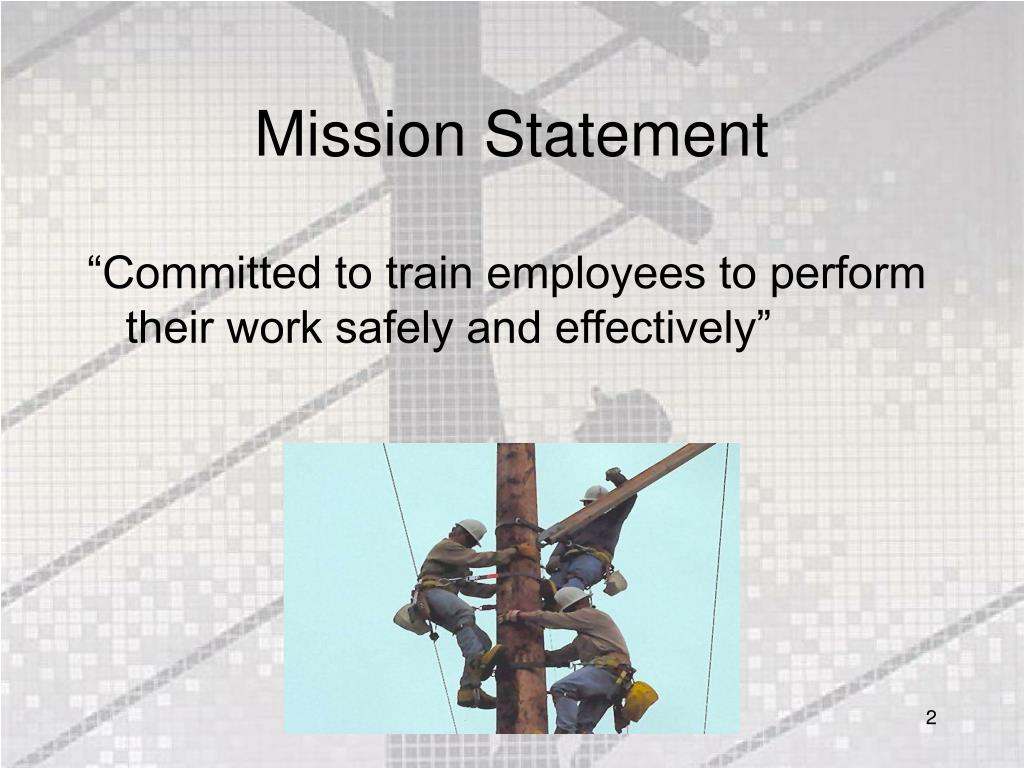 Mission Statement

“Committed to train employees to perform their work safely and effectively”

2